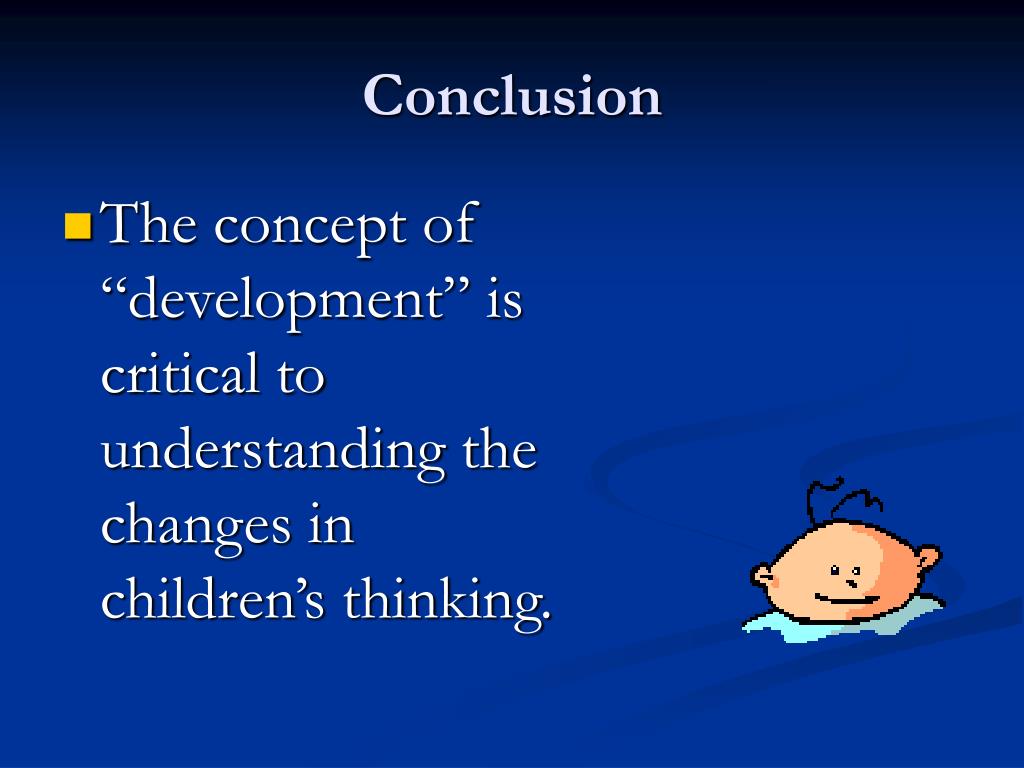 Conclusion

The concept of “development” is critical to understanding the changes in children’s thinking.